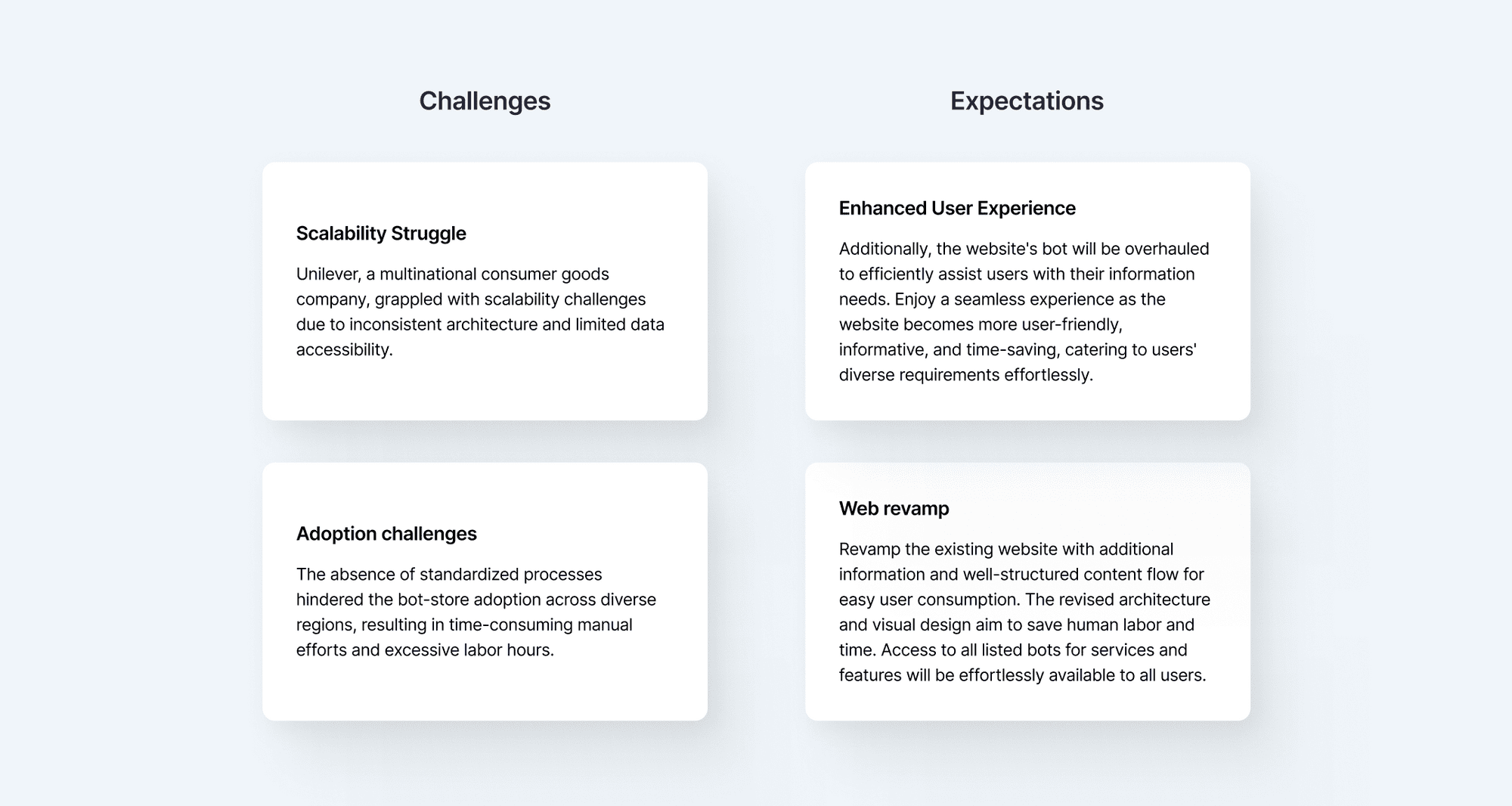 Challenges

Scalability Struggle

Unilever, a multinational consumer goods company, grappled with scalability challenges due to inconsistent architecture and limited data accessibility.

Adoption challenges

The absence of standardized processes hindered the bot-store adoption across diverse regions, resulting in time-consuming manual efforts and excessive labor hours.

Expectations

Enhanced User Experience

Additionally, the website's bot will be overhauled to efficiently assist users with their information needs. Enjoy a seamless experience as the website becomes more user-friendly, informative, and time-saving, catering to users' diverse requirements effortlessly.

Web revamp

Revamp the existing website with additional information and well-structured content flow for easy user consumption. The revised architecture and visual design aim to save human labor and time. Access to all listed bots for services and features will be effortlessly available to all users.